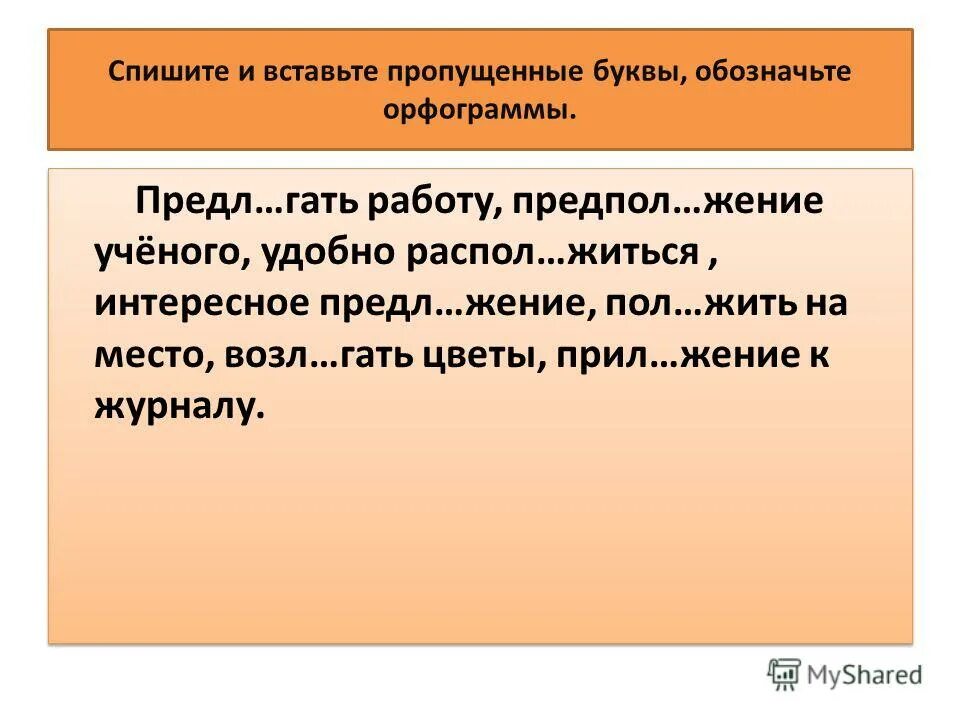 Спишите и вставьте пропущенные буквы, обозначьте орфограммы.

Предл…гать работу, предпол…жение учёного, удобно распол…житься , интересное предл…жение, пол…жить на место, возл…гать цветы, прил…жение к журналу.

MyShared